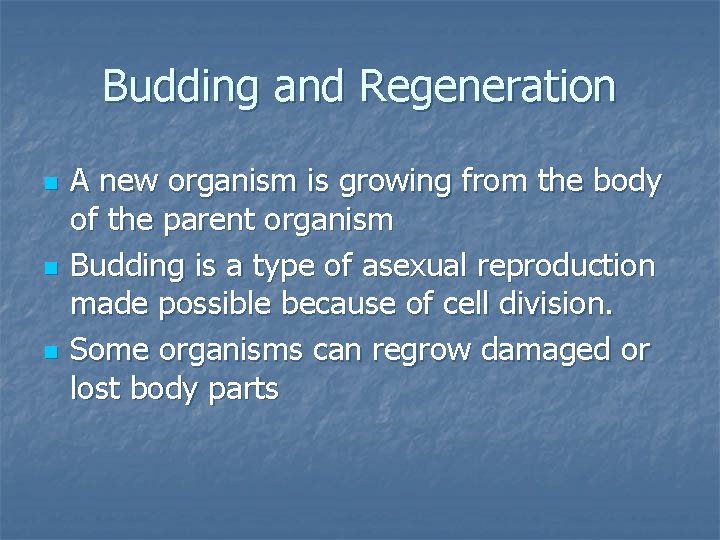 Budding and Regeneration

- A new organism is growing from the body of the parent organism
- Budding is a type of asexual reproduction made possible because of cell division.
- Some organisms can regrow damaged or lost body parts